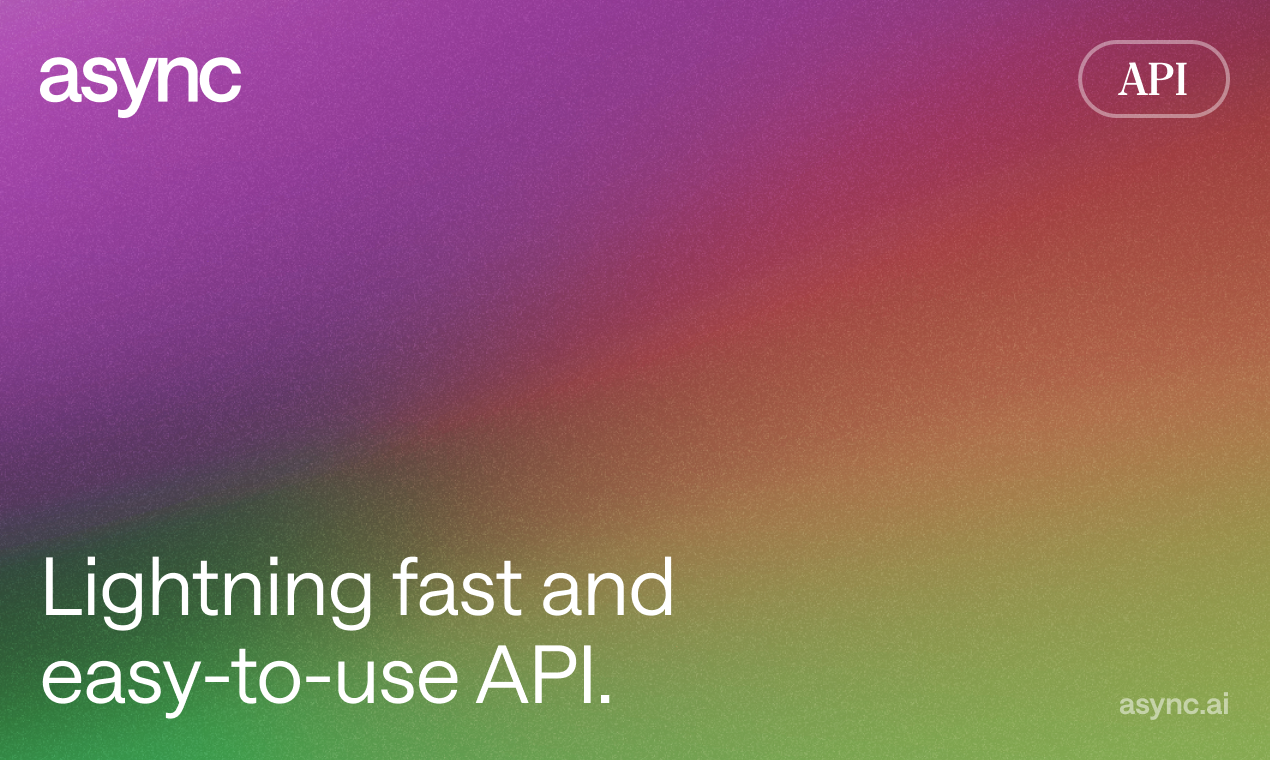 async

API

Lightning fast and easy-to-use API.

async.ai